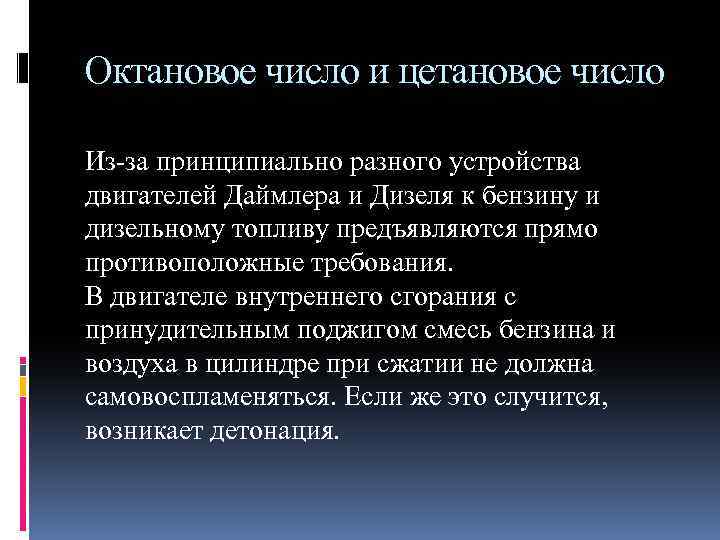 Октановое число и цетановое число

Из-за принципиально разного устройства двигателей Даймлера и Дизеля к бензину и дизельному топливу предъявляются прямо противоположные требования.
В двигателе внутреннего сгорания с принудительным поджигом смесь бензина и воздуха в цилиндре при сжатии не должна самовоспламеняться. Если же это случится, возникает детонация.